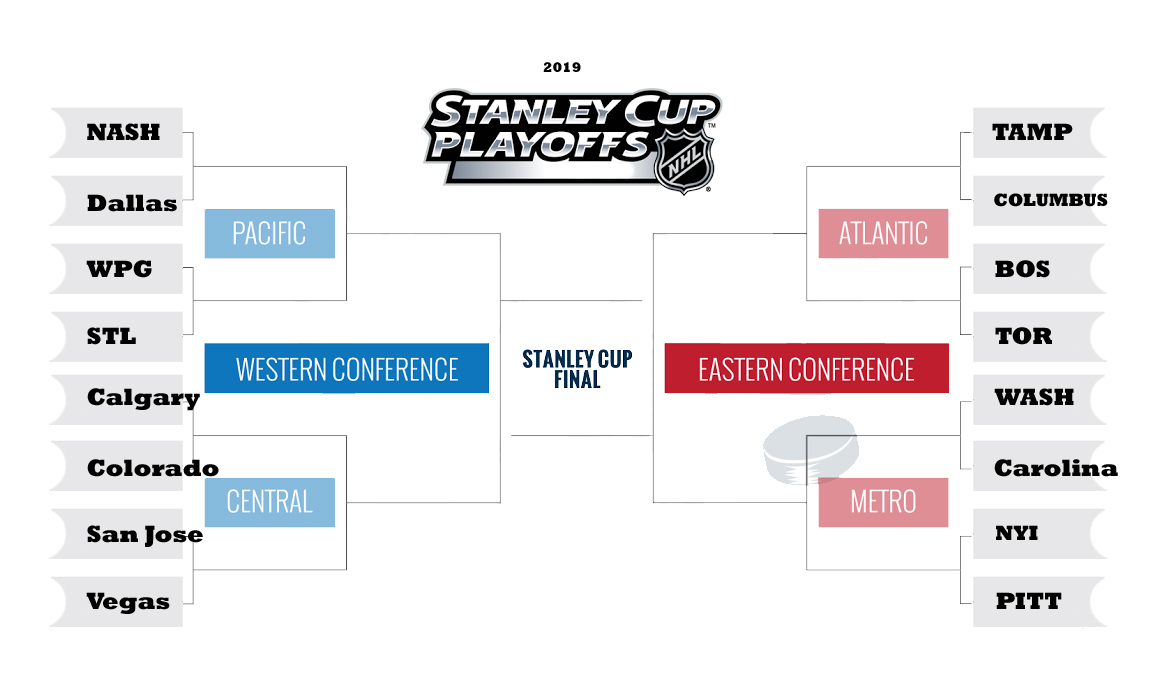 2019

STANLEY CUP PLAYOFFS

NHL

NASH

Dallas

WPG

STL

Calgary

Colorado

San Jose

Vegas

PACIFIC

WESTERN CONFERENCE

CENTRAL

STANLEY CUP FINAL

ATLANTIC

EASTERN CONFERENCE

METRO

TAMP

COLUMBUS

BOS

TOR

WASH

Carolina

NYI

PITT